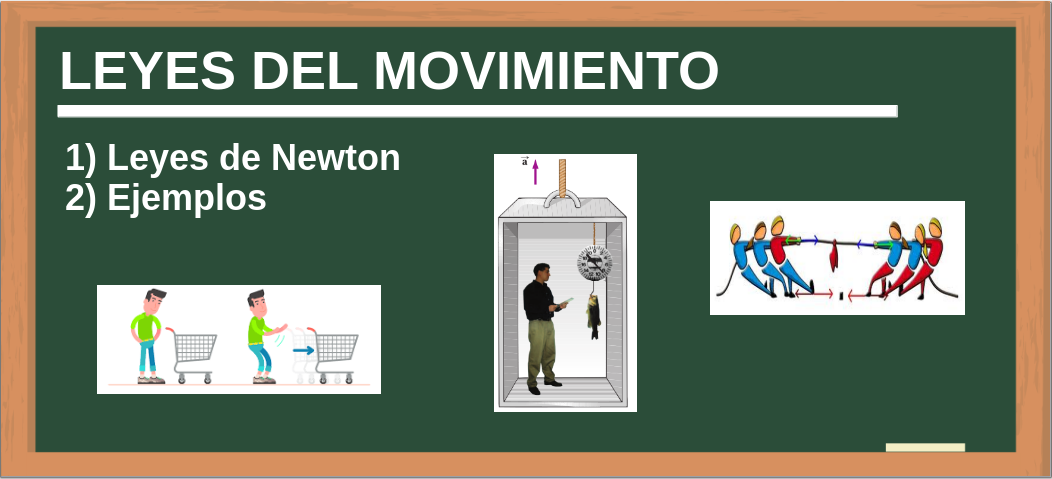 LEYES DEL MOVIMIENTO

1) Leyes de Newton
2) Ejemplos

$\vec{a}$